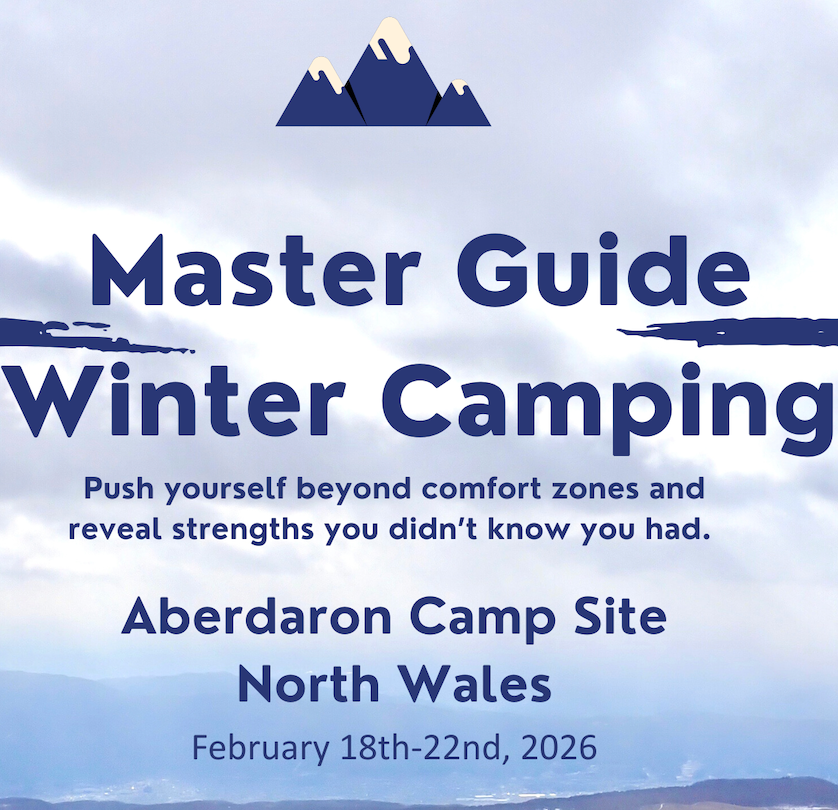 Master Guide
Winter Camping

Push yourself beyond comfort zones and reveal strengths you didn't know you had.

Aberdaron Camp Site
North Wales

February 18th-22nd, 2026